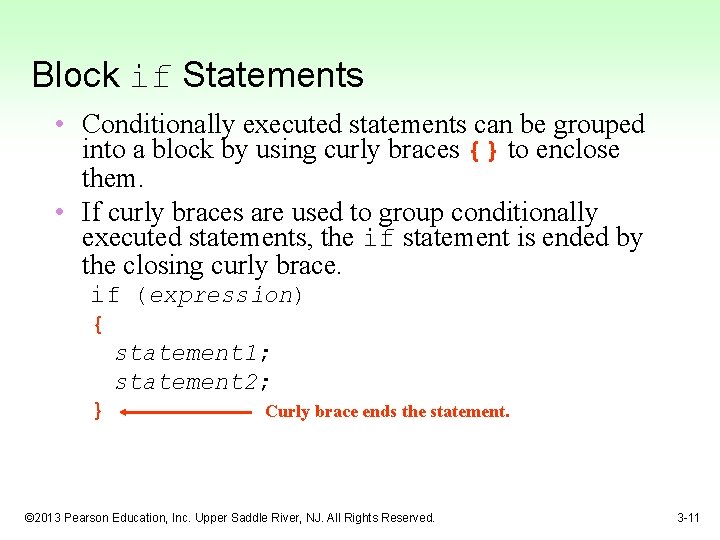 Block if Statements

• Conditionally executed statements can be grouped into a block by using curly braces { } to enclose them.

• If curly braces are used to group conditionally executed statements, the if statement is ended by the closing curly brace.

if (expression)
{
statement1;
statement2;
}

Curly brace ends the statement.

©2013 Pearson Education, Inc. Upper Saddle River, NJ. All Rights Reserved.

3-11